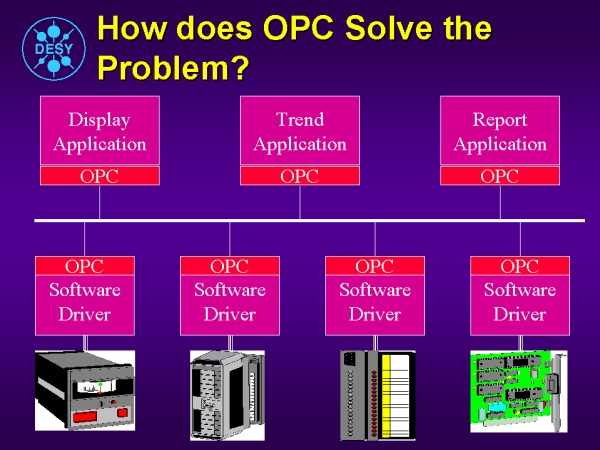 DESY

How does OPC Solve the Problem?

Display Application
OPC

Trend Application
OPC

Report Application
OPC

OPC
Software Driver

OPC
Software Driver

OPC
Software Driver

OPC
Software Driver